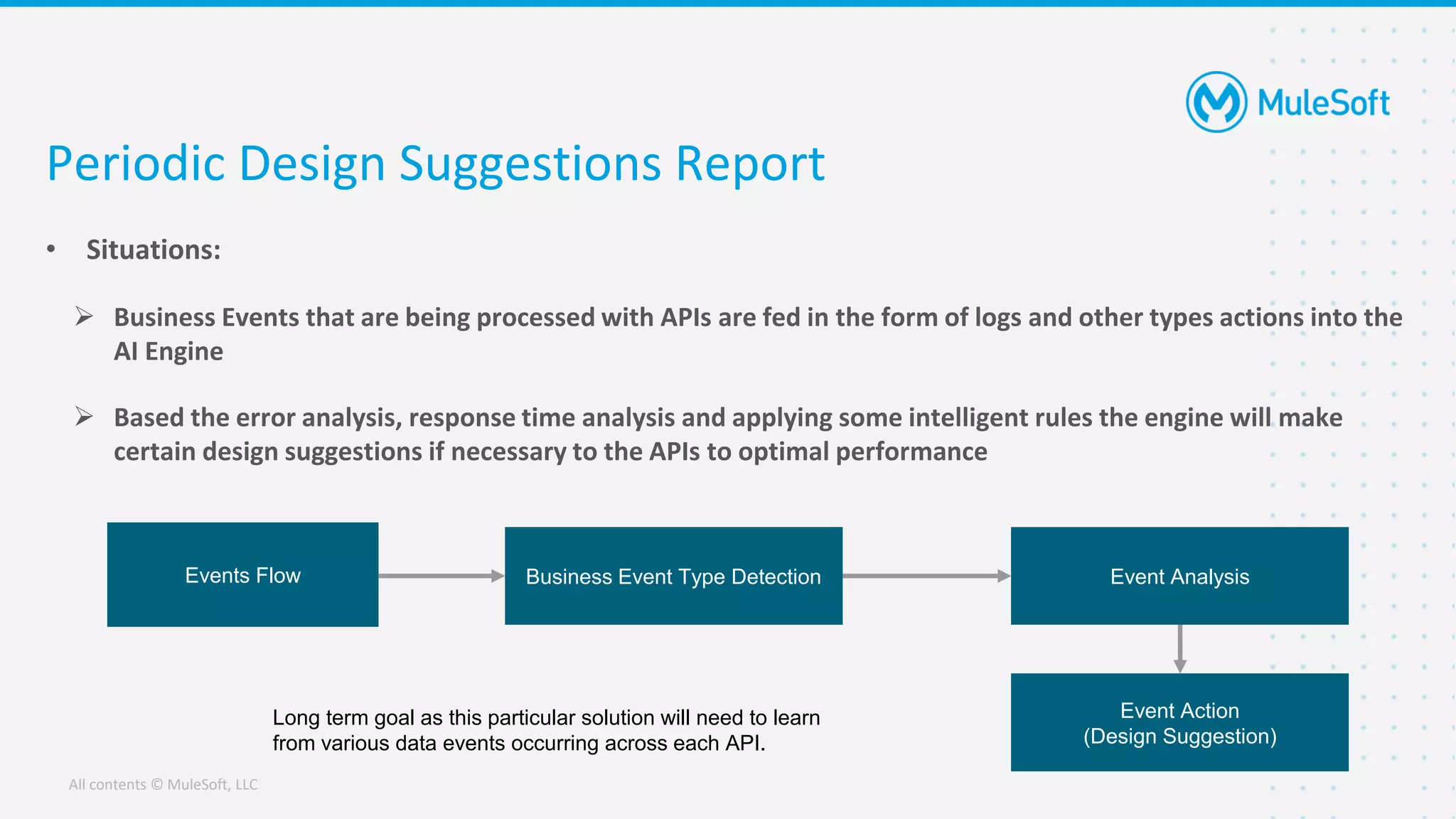 MuleSoft

Periodic Design Suggestions Report

• Situations:

➢ Business Events that are being processed with APIs are fed in the form of logs and other types actions into the AI Engine

➢ Based the error analysis, response time analysis and applying some intelligent rules the engine will make certain design suggestions if necessary to the APIs to optimal performance

Events Flow

Business Event Type Detection

Event Analysis

Event Action
(Design Suggestion)

Long term goal as this particular solution will need to learn from various data events occurring across each API.

All contents © MuleSoft, LLC